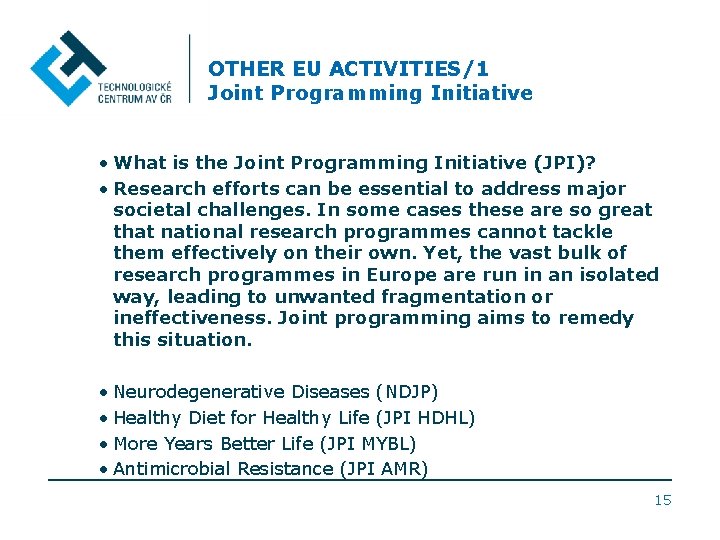 TECHNOLOGICKÉ CENTRUM AV ČR

OTHER EU ACTIVITIES/1
Joint Programming Initiative

• What is the Joint Programming Initiative (JPI)?
• Research efforts can be essential to address major societal challenges. In some cases these are so great that national research programmes cannot tackle them effectively on their own. Yet, the vast bulk of research programmes in Europe are run in an isolated way, leading to unwanted fragmentation or ineffectiveness. Joint programming aims to remedy this situation.

• Neurodegenerative Diseases (NDJP)
• Healthy Diet for Healthy Life (JPI HDHL)
• More Years Better Life (JPI MYBL)
• Antimicrobial Resistance (JPI AMR)

15